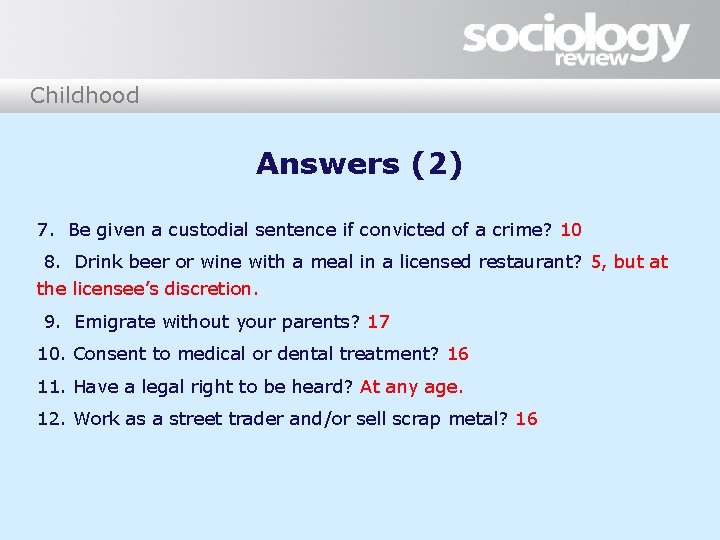 sociology review

Childhood

Answers (2)

7. Be given a custodial sentence if convicted of a crime? 10

8. Drink beer or wine with a meal in a licensed restaurant? 5, but at the licensee's discretion.

9. Emigrate without your parents? 17

10. Consent to medical or dental treatment? 16

11. Have a legal right to be heard? At any age.

12. Work as a street trader and/or sell scrap metal? 16